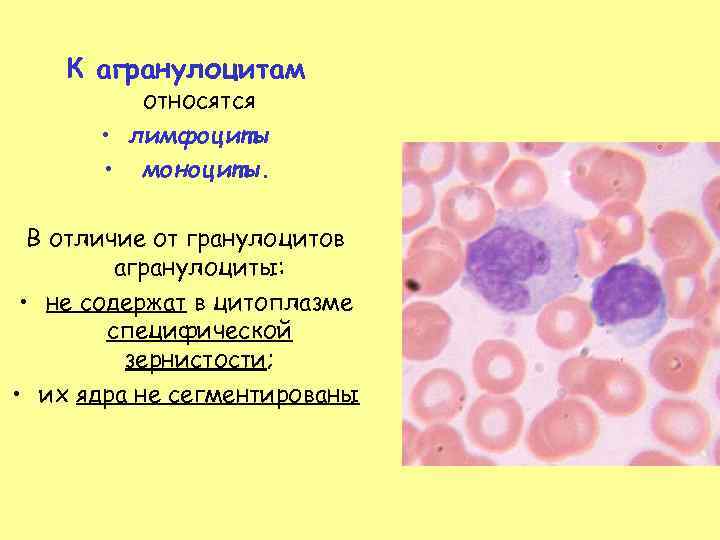 К агранулоцитам относятся

• лимфоциты
• моноциты.

В отличие от гранулоцитов агранулоциты:

• не содержат в цитоплазме специфической зернистости;
• их ядра не сегментированы